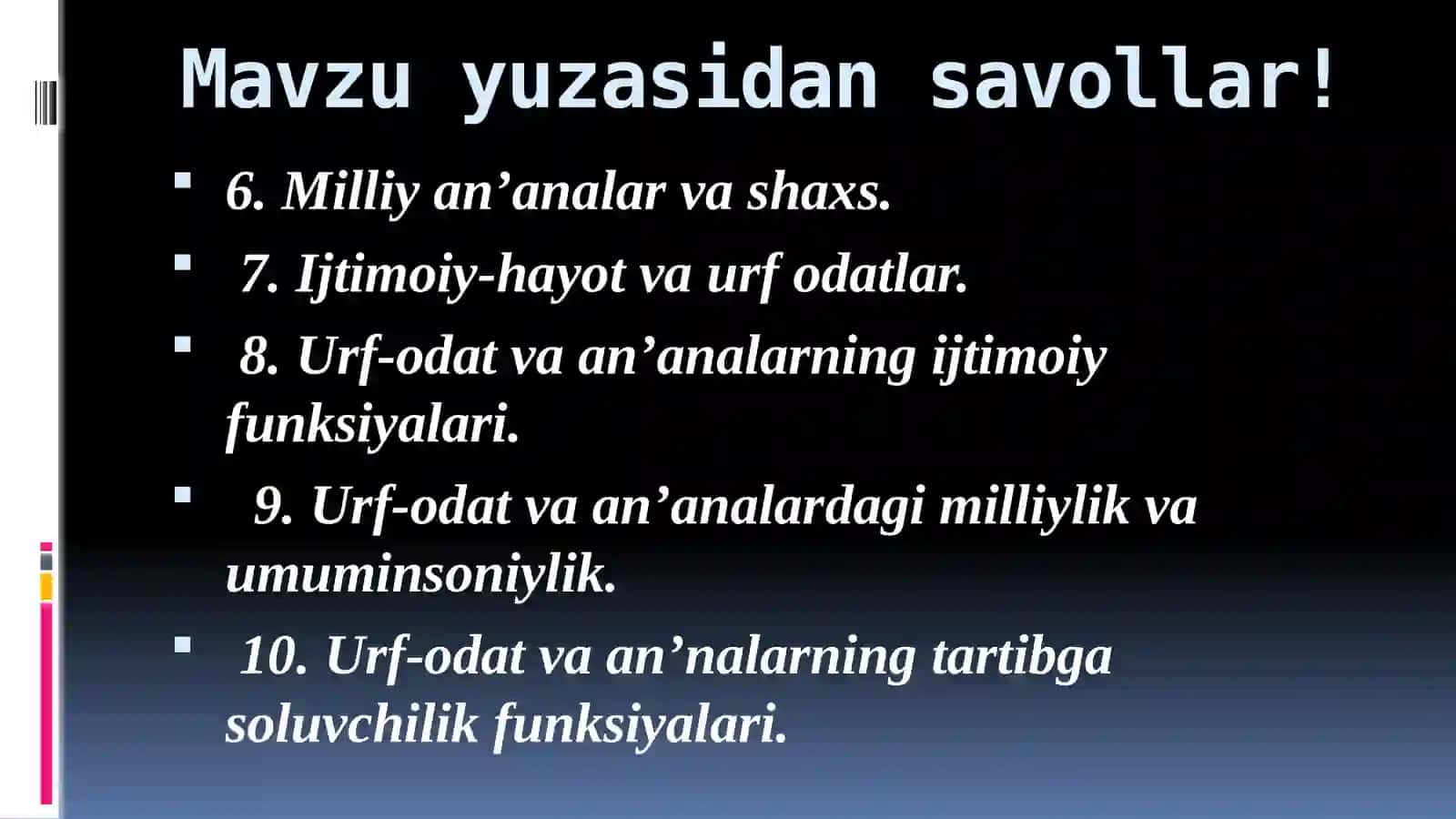 Mavzu yuzasidan savollar!

6. Milliy an’analar va shaxs.

7. Ijtimoiy-hayot va urf odatlar.

8. Urf-odat va an’analarning ijtimoiy funksiyalari.

9. Urf-odat va an’analardagi milliylik va umuminsoniylik.

10. Urf-odat va an’nalarning tartibga soluvchilik funksiyalari.